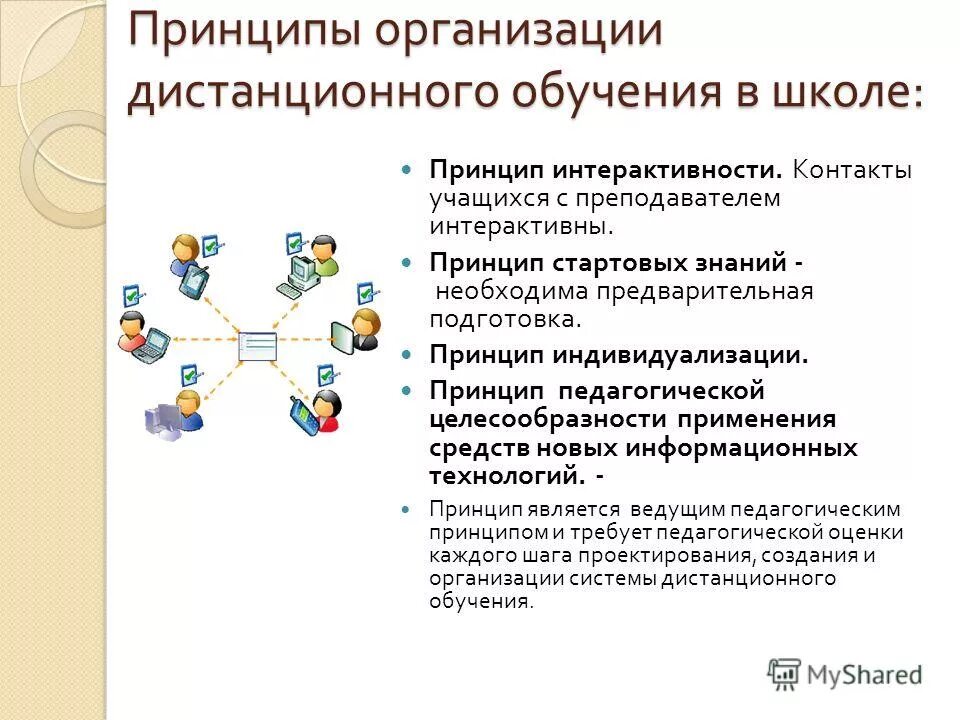 Принципы организации дистанционного обучения в школе:

Принцип интерактивности. Контакты учащихся с преподавателем интерактивны.

Принцип стартовых знаний - необходима предварительная подготовка.

Принцип индивидуализации.

Принцип педагогической целесообразности применения средств новых информационных технологий. -

Принцип является ведущим педагогическим принципом и требует педагогической оценки каждого шага проектирования, создания и организации системы дистанционного обучения.

MyShared